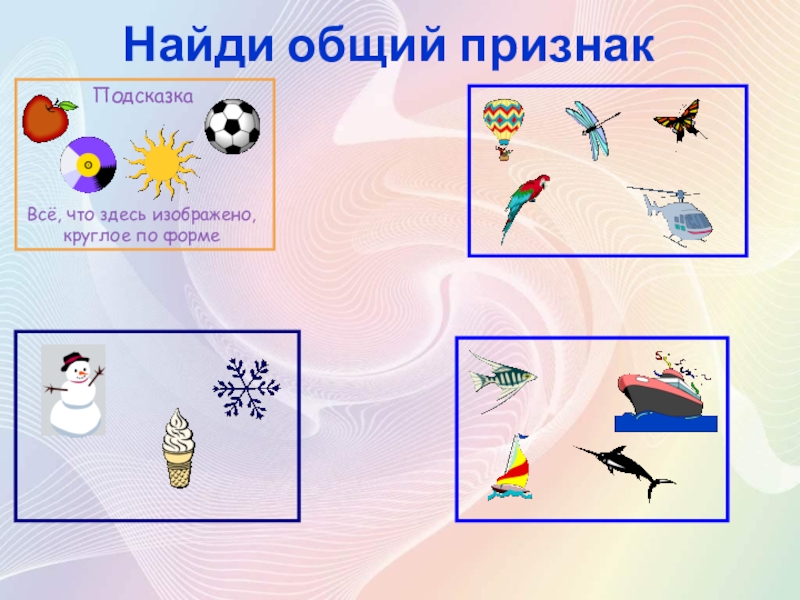 Найди общий признак

Подсказка

Всё, что здесь изображено, круглое по форме